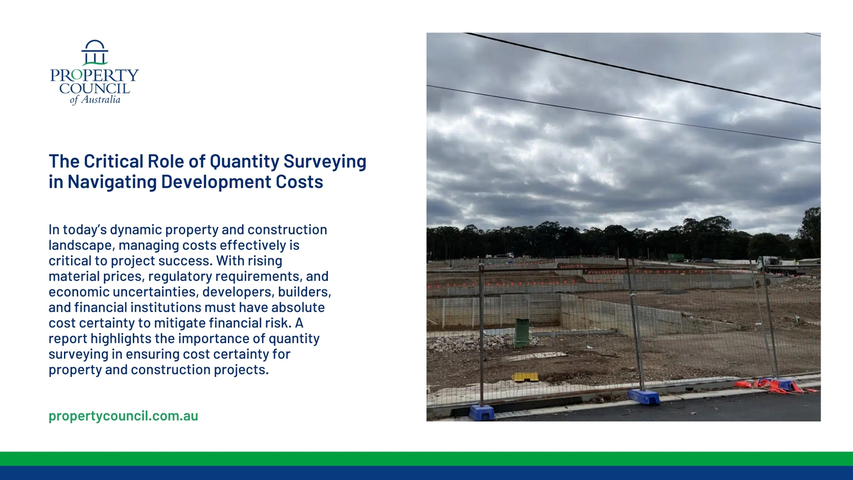 PROPERTY COUNCIL of Australia

The Critical Role of Quantity Surveying in Navigating Development Costs

In today's dynamic property and construction landscape, managing costs effectively is critical to project success. With rising material prices, regulatory requirements, and economic uncertainties, developers, builders, and financial institutions must have absolute cost certainty to mitigate financial risk. A report highlights the importance of quantity surveying in ensuring cost certainty for property and construction projects.

propertycouncil.com.au